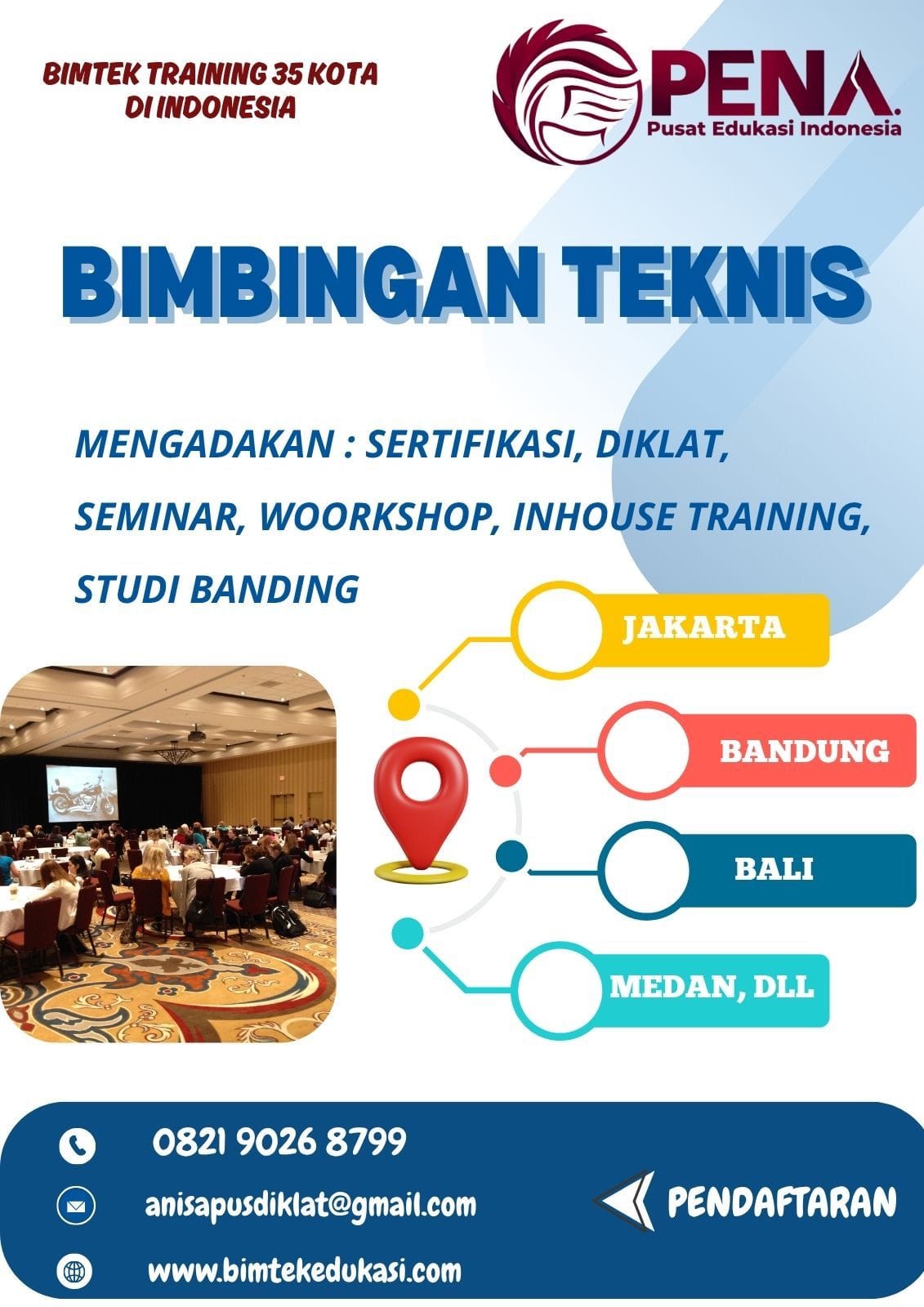 BIMTEK TRAINING 35 KOTA DI INDONESIA

PENA.
Pusat Edukasi Indonesia

BIMBINGAN TEKNIS

MENGADAKAN : SERTIFIKASI, DIKLAT, SEMINAR, WOORKSHOP, INHOUSE TRAINING, STUDI BANDING

JAKARTA

BANDUNG

BALI

MEDAN, DLL

0821 9026 8799

anisapusdiklat@gmail.com

www.bimtekedukasi.com

PENDAFTARAN